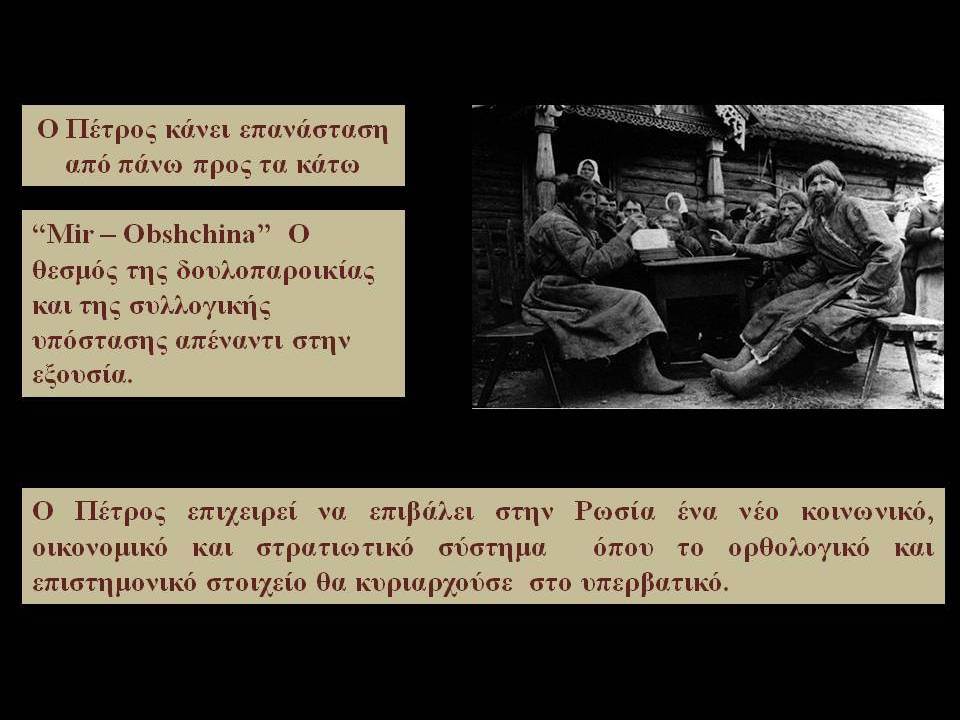 Ο Πέτρος κάνει επανάσταση από πάνω προς τα κάτω

“Mir – Obshchina” Ο θεσμός της δουλοπαροικίας και της συλλογικής υπόστασης απέναντι στην εξουσία.

Ο Πέτρος επιχειρεί να επιβάλει στην Ρωσία ένα νέο κοινωνικό, οικονομικό και στρατιωτικό σύστημα όπου το ορθολογικό και επιστημονικό στοιχείο θα κυριαρχούσε στο υπερβατικό.